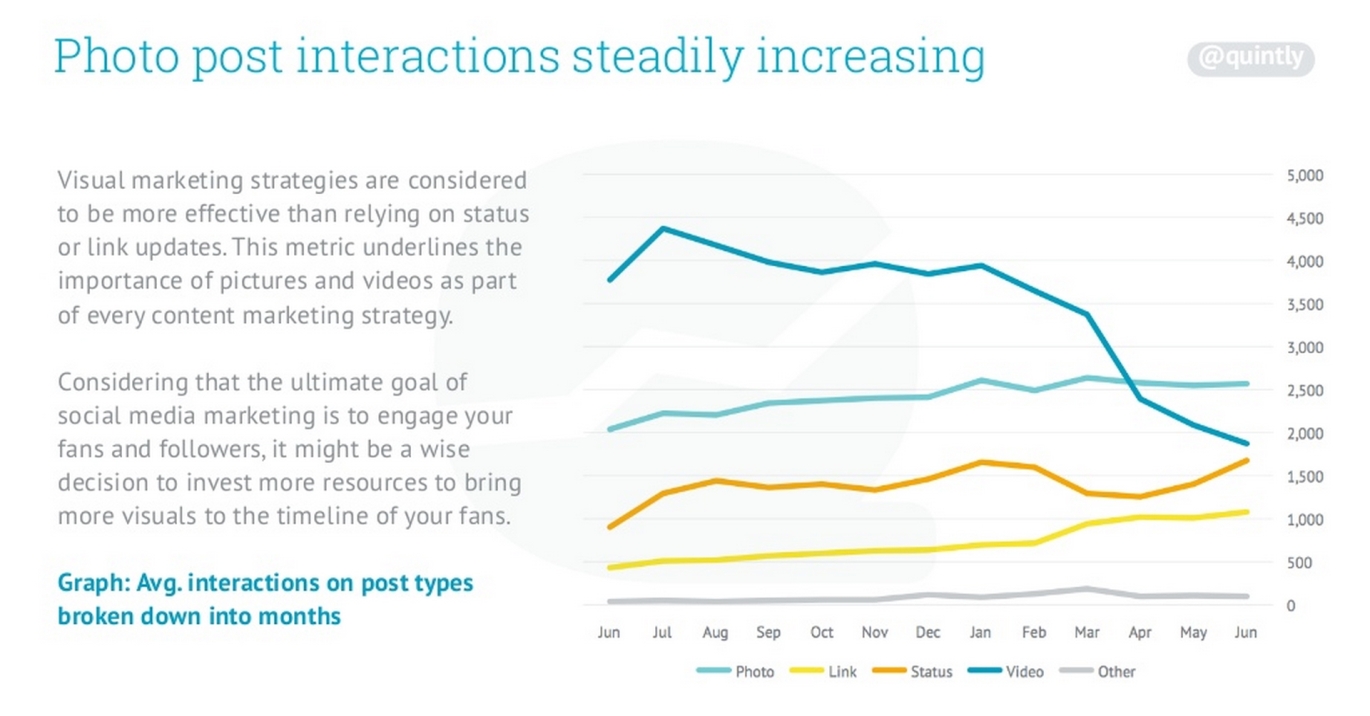 Photo post interactions steadily increasing

@quintly

Visual marketing strategies are considered to be more effective than relying on status or link updates. This metric underlines the importance of pictures and videos as part of every content marketing strategy.

Considering that the ultimate goal of social media marketing is to engage your fans and followers, it might be a wise decision to invest more resources to bring more visuals to the timeline of your fans.

Graph: Avg. interactions on post types broken down into months

5,000
4,500
4,000
3,500
3,000
2,500
2,000
1,500
1,000
500
0

Jun Jul Aug Sep Oct Nov Dec Jan Feb Mar Apr May Jun

Photo Link Status Video Other